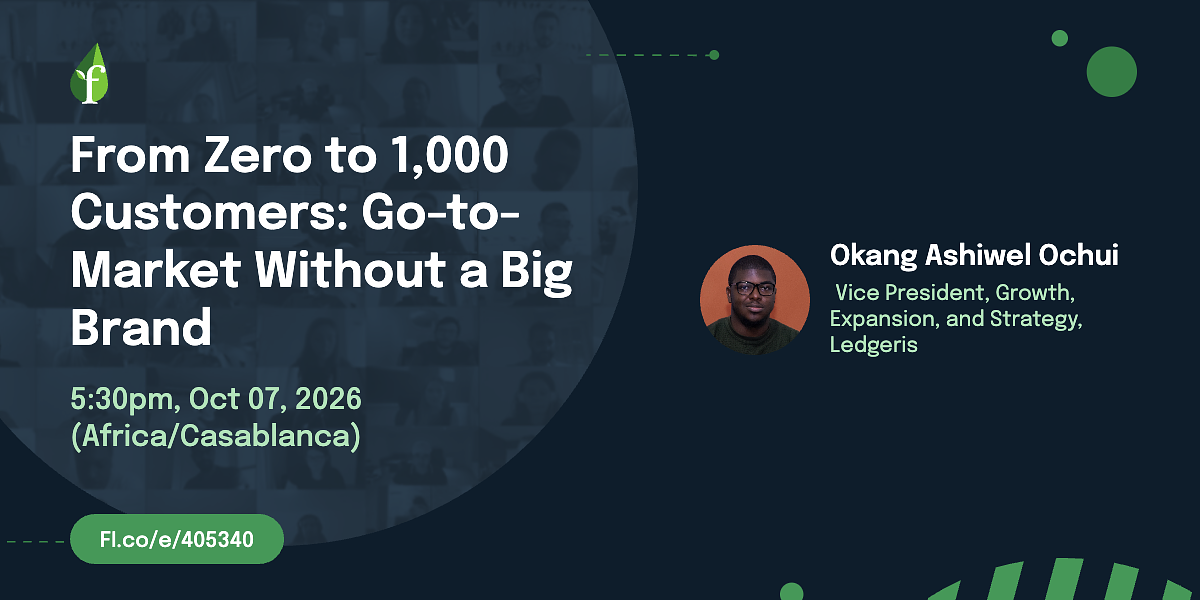 f

From Zero to 1,000 Customers: Go-to-Market Without a Big Brand

5:30pm, Oct 07, 2026 (Africa/Casablanca)

Fl.co/e/405340

Okang Ashiwel Ochui

Vice President, Growth, Expansion, and Strategy, Ledgeris